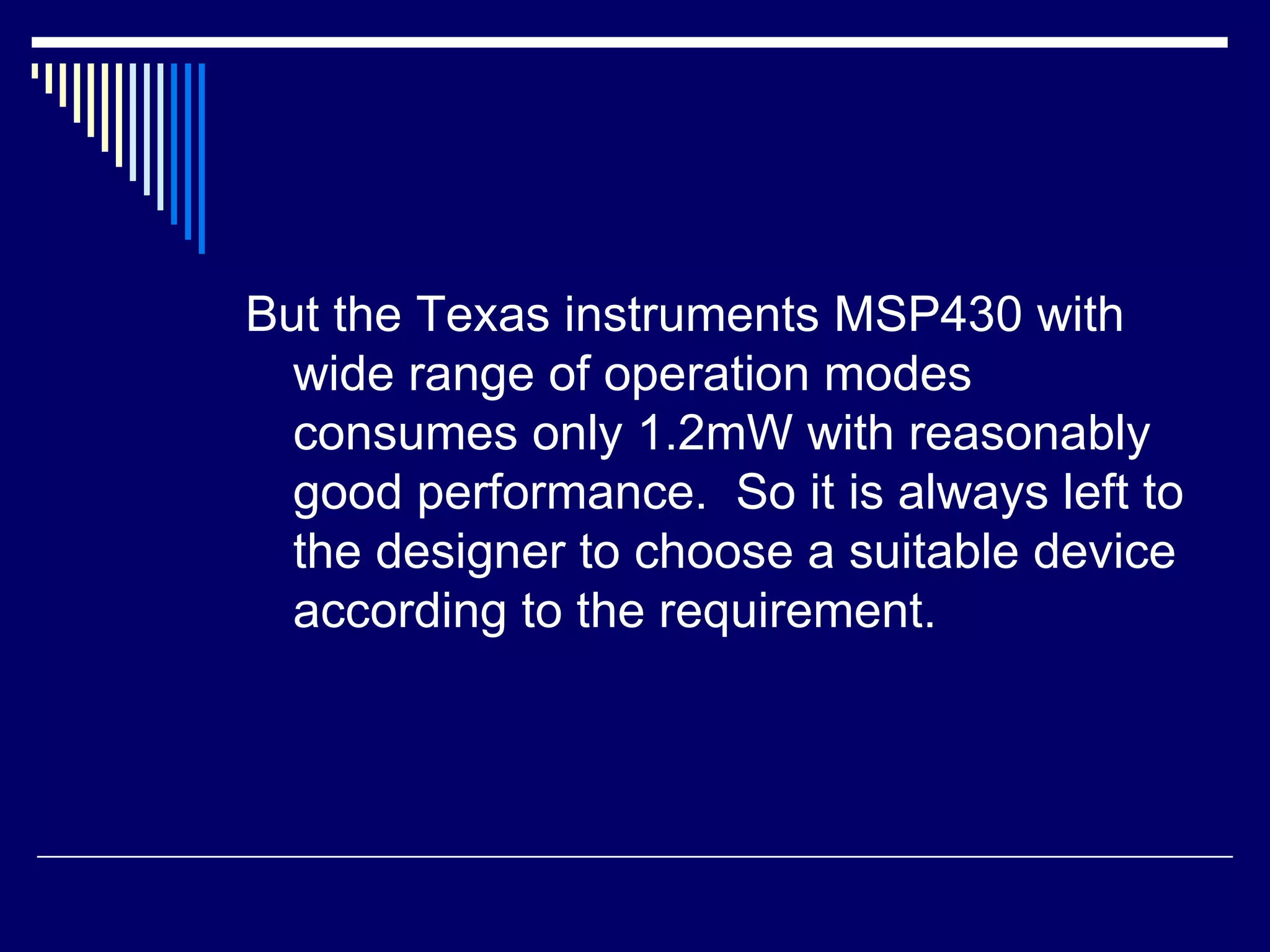 But the Texas instruments MSP430 with wide range of operation modes consumes only 1.2mW with reasonably good performance.  So it is always left to the designer to choose a suitable device according to the requirement.